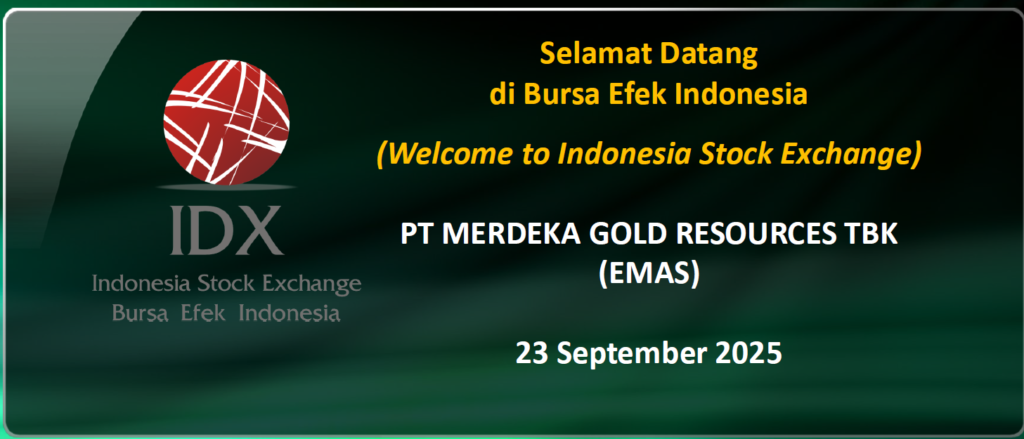 IDX
Indonesia Stock Exchange
Bursa Efek Indonesia

Selamat Datang
di Bursa Efek Indonesia

(Welcome to Indonesia Stock Exchange)

PT MERDEKA GOLD RESOURCES TBK
(EMAS)

23 September 2025